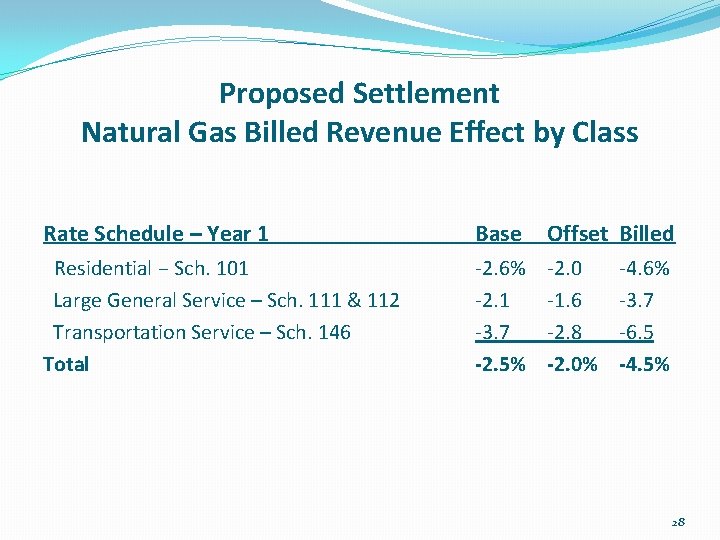 Proposed Settlement
Natural Gas Billed Revenue Effect by Class

| Rate Schedule – Year 1 | Base | Offset | Billed |
|---|---|---|---|
| Residential – Sch. 101 | -2.6% | -2.0 | -4.6% |
| Large General Service – Sch. 111 & 112 | -2.1 | -1.6 | -3.7 |
| Transportation Service – Sch. 146 | -3.7 | -2.8 | -6.5 |
| Total | -2.5% | -2.0% | -4.5% |

28